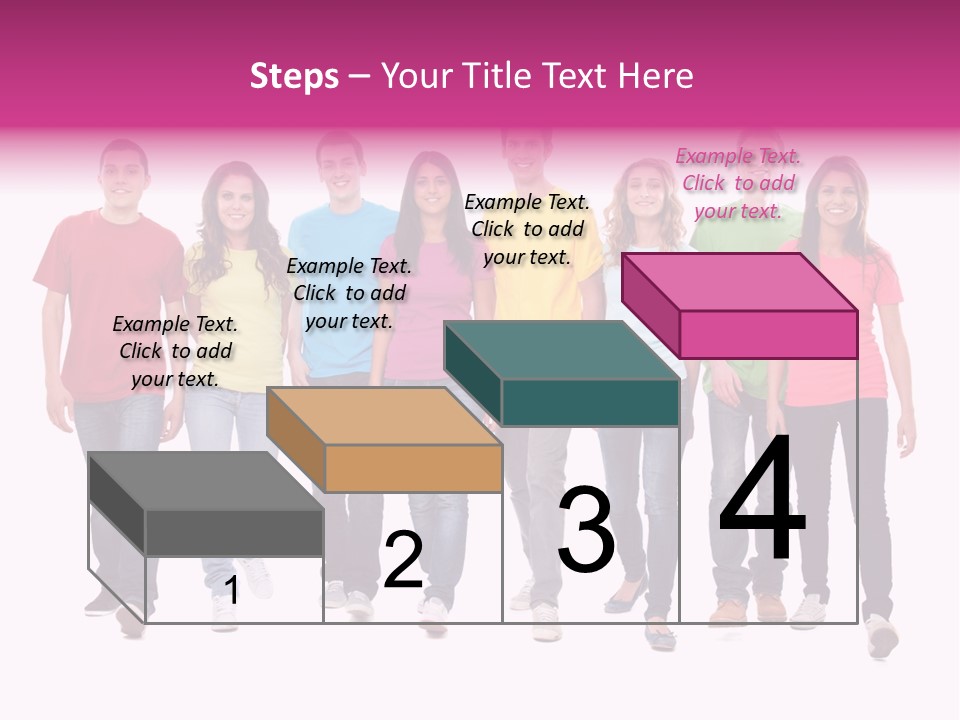 Steps – Your Title Text Here

Example Text. Click to add your text.

Example Text. Click to add your text.

Example Text. Click to add your text.

Example Text. Click to add your text.

1

2

3

4